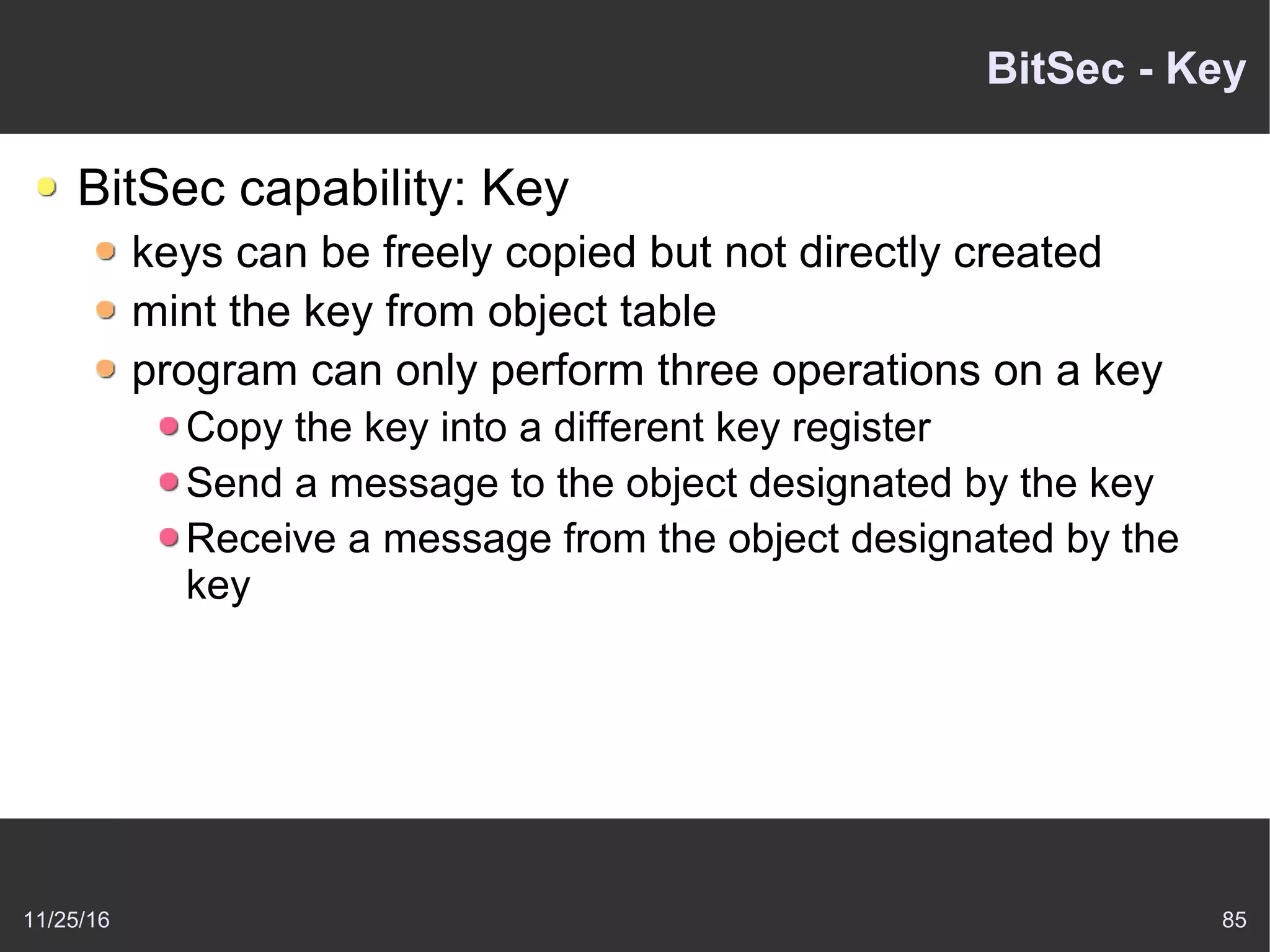 BitSec - Key

BitSec capability: Key

keys can be freely copied but not directly created

mint the key from object table

program can only perform three operations on a key

Copy the key into a different key register

Send a message to the object designated by the key

Receive a message from the object designated by the key

11/25/16

85